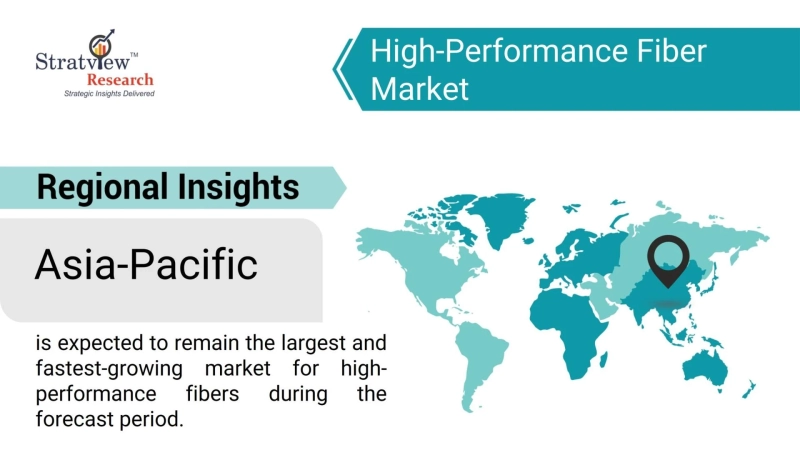 Stratview™
Research
Strategic Insights Delivered

High-Performance Fiber Market

Regional Insights

Asia-Pacific

is expected to remain the largest and fastest-growing market for high-performance fibers during the forecast period.